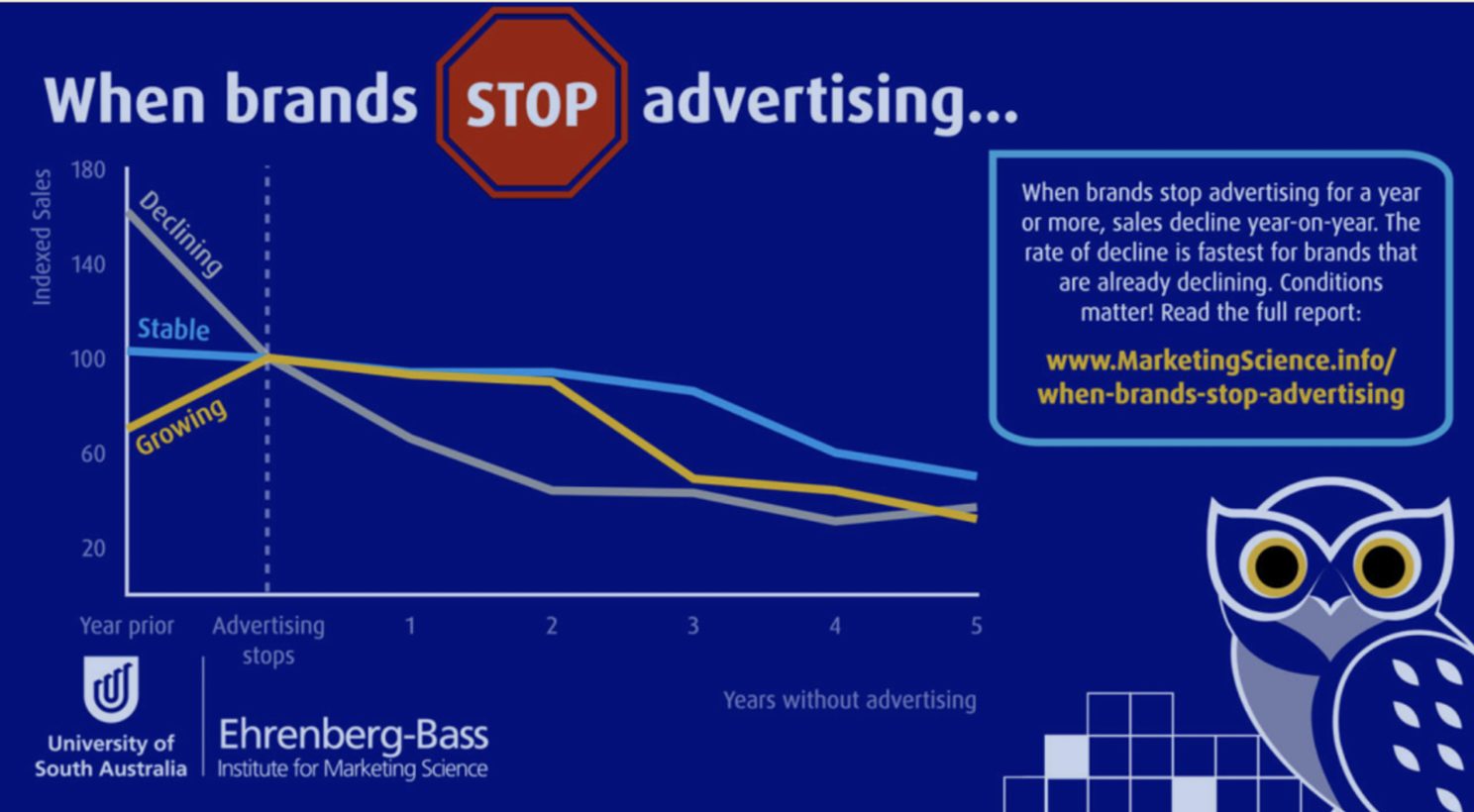 When brands STOP advertising...

Indexed Sales

180
140
100
60
20

Declining
Stable
Growing

Year prior
Advertising stops
1
2
3
4
5

Years without advertising

When brands stop advertising for a year or more, sales decline year-on-year. The rate of decline is fastest for brands that are already declining. Conditions matter! Read the full report:

www.MarketingScience.info/when-brands-stop-advertising

University of South Australia

Ehrenberg-Bass
Institute for Marketing Science